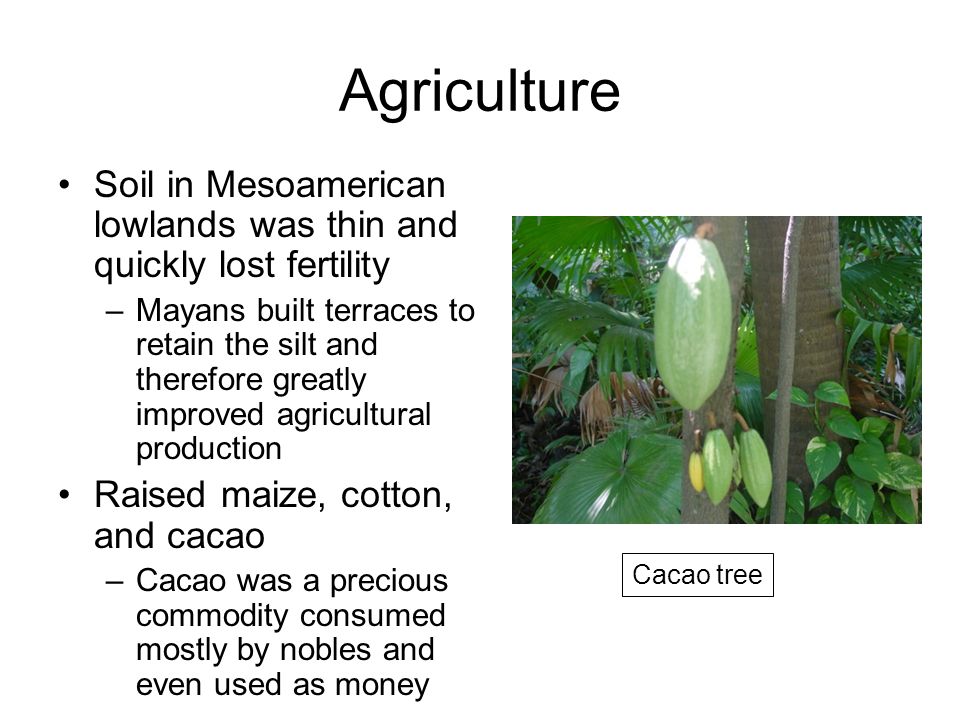 Agriculture

• Soil in Mesoamerican lowlands was thin and quickly lost fertility
– Mayans built terraces to retain the silt and therefore greatly improved agricultural production
• Raised maize, cotton, and cacao
– Cacao was a precious commodity consumed mostly by nobles and even used as money

Cacao tree